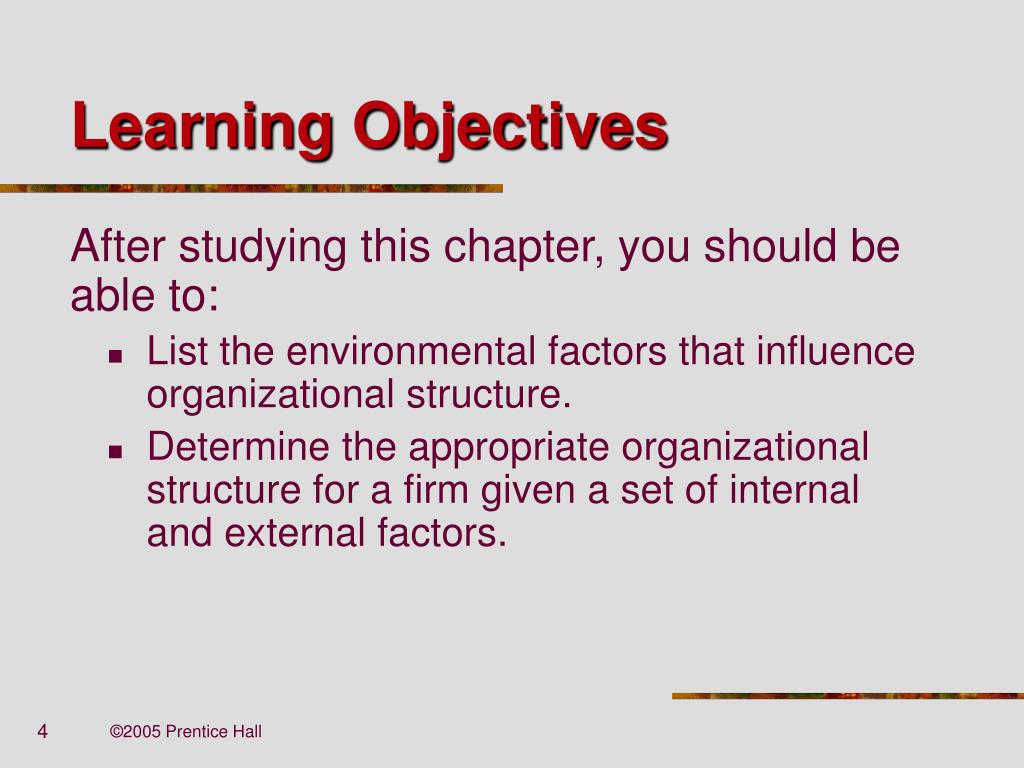 Learning Objectives

After studying this chapter, you should be able to:

- List the environmental factors that influence organizational structure.
- Determine the appropriate organizational structure for a firm given a set of internal and external factors.

4 ©2005 Prentice Hall